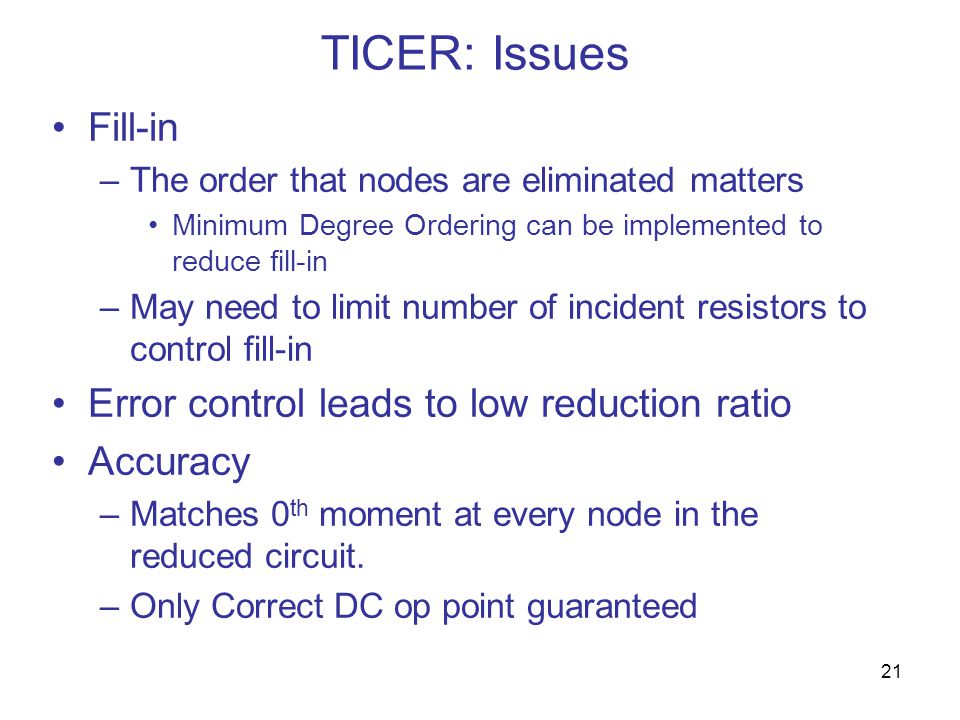 TICER: Issues

• Fill-in
– The order that nodes are eliminated matters
• Minimum Degree Ordering can be implemented to reduce fill-in
– May need to limit number of incident resistors to control fill-in
• Error control leads to low reduction ratio
• Accuracy
– Matches $0^{th}$ moment at every node in the reduced circuit.
– Only Correct DC op point guaranteed

21